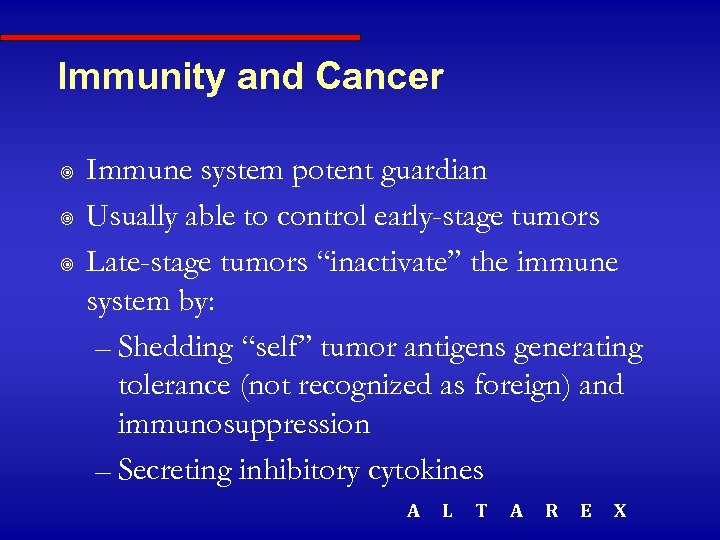 Immunity and Cancer

Immune system potent guardian

Usually able to control early-stage tumors

Late-stage tumors “inactivate” the immune system by:

– Shedding “self” tumor antigens generating tolerance (not recognized as foreign) and immunosuppression

– Secreting inhibitory cytokines

A L T A R E X